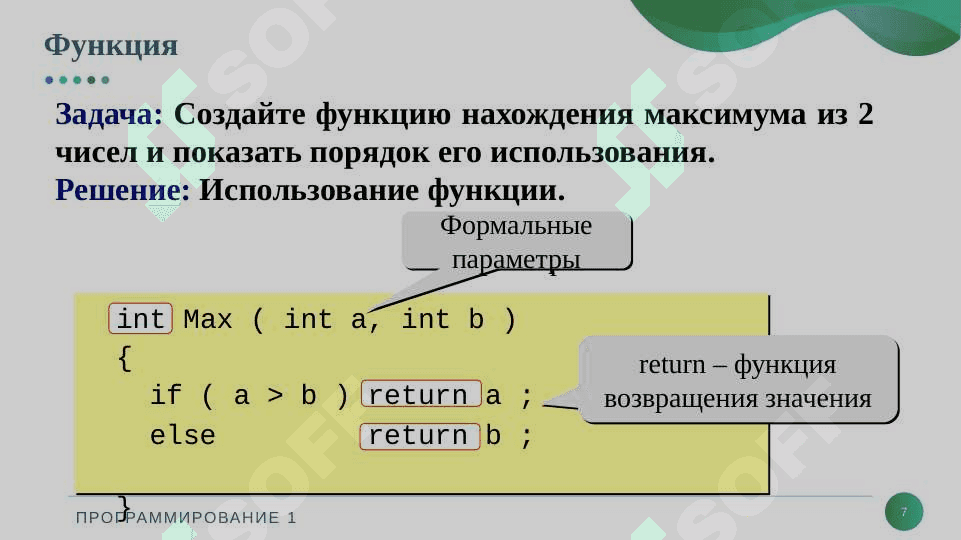 Функция

Задача: Создайте функцию нахождения максимума из 2 чисел и показать порядок его использования.
Решение: Использование функции.

Формальные параметры

int Max ( int a, int b )
{
  if ( a > b ) return a ;
  else         return b ;
}

return – функция возвращения значения

ПРОГРАММИРОВАНИЕ 1

7